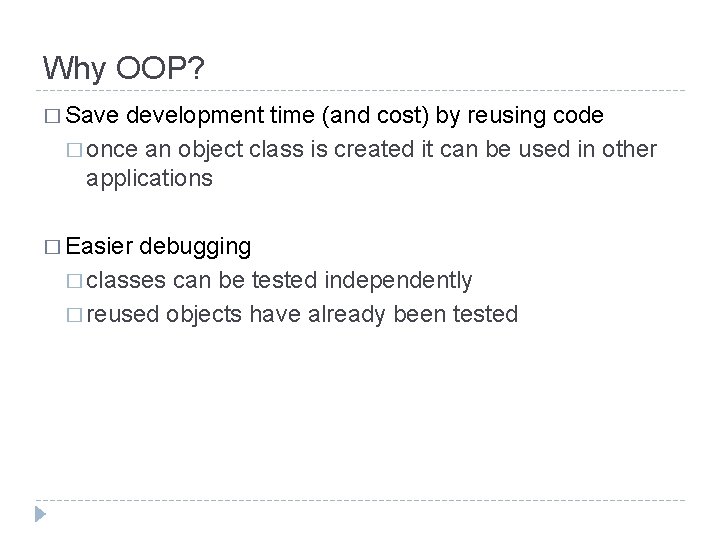 Why OOP?

□ Save development time (and cost) by reusing code

□ once an object class is created it can be used in other applications

□ Easier debugging

□ classes can be tested independently

□ reused objects have already been tested